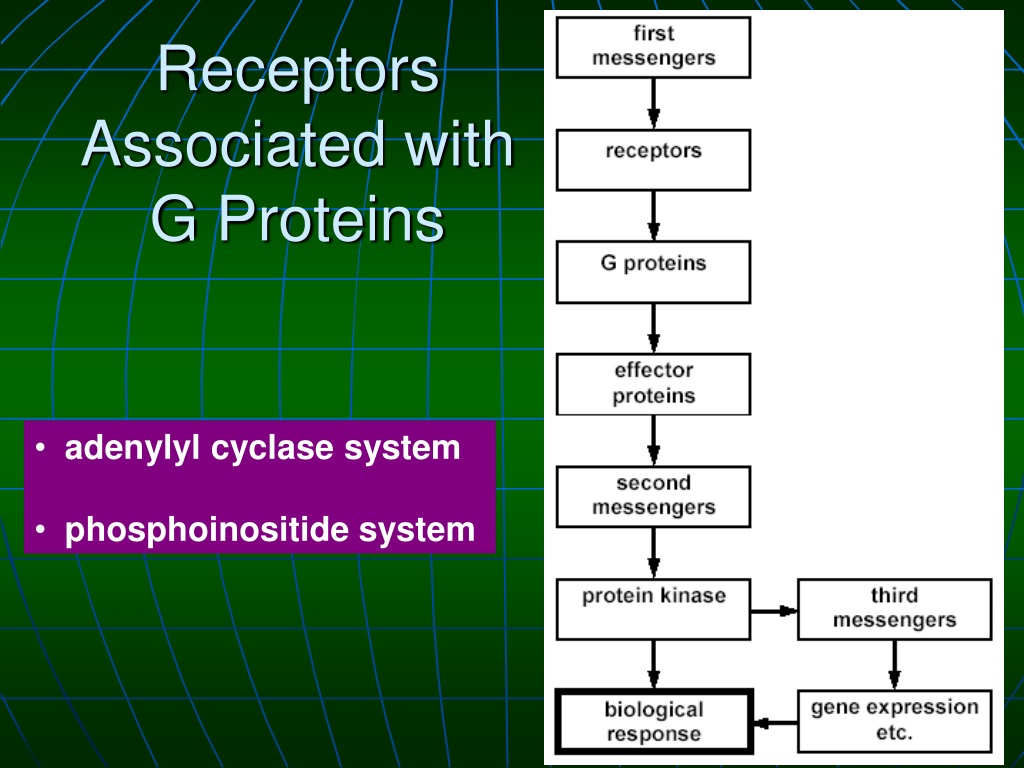 Receptors Associated with G Proteins

• adenylyl cyclase system

• phosphoinositide system

first messengers

receptors

G proteins

effector proteins

second messengers

protein kinase

third messengers

biological response

gene expression etc.